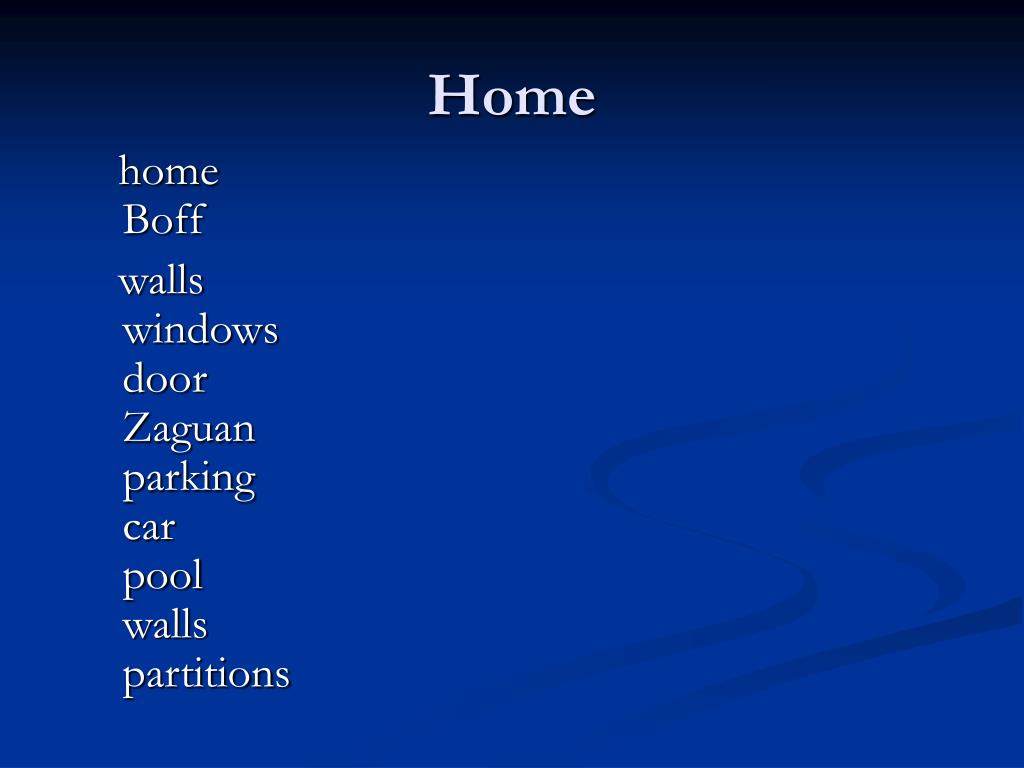 Home

home
Boff

walls
windows
door
Zaguan
parking
car
pool
walls
partitions